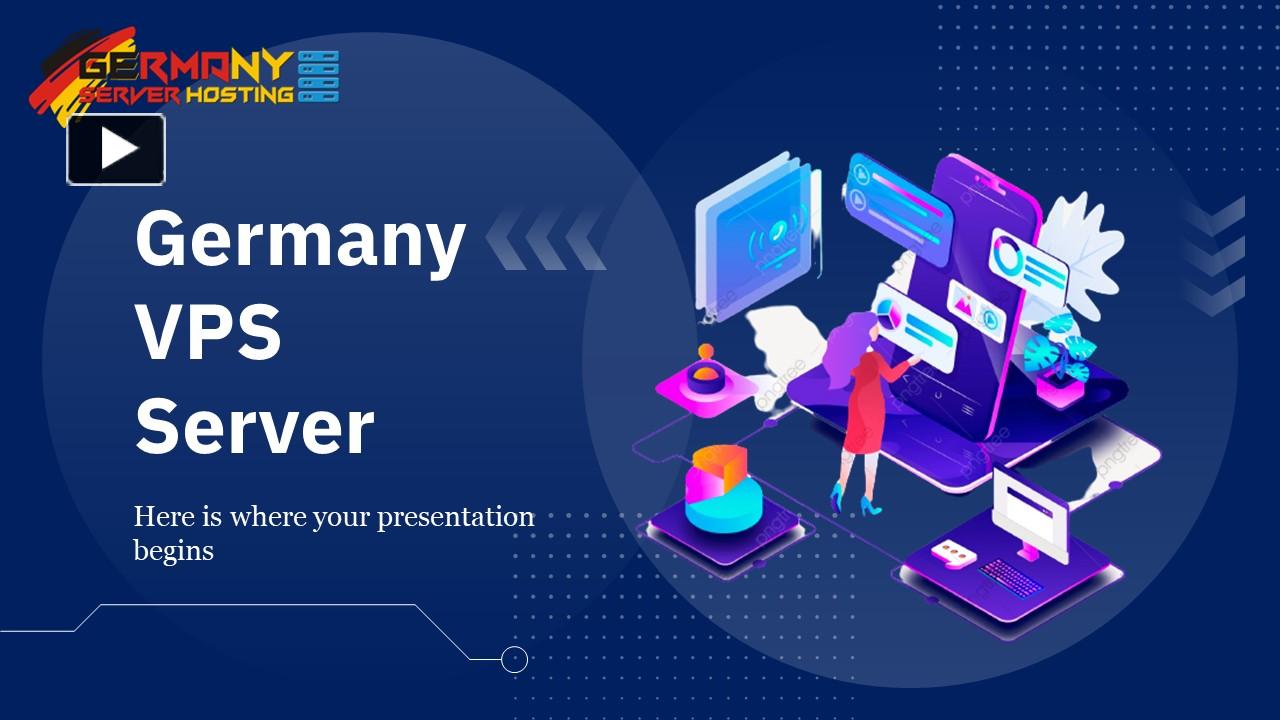 GERMANY SERVER HOSTING

Germany VPS Server

Here is where your presentation begins